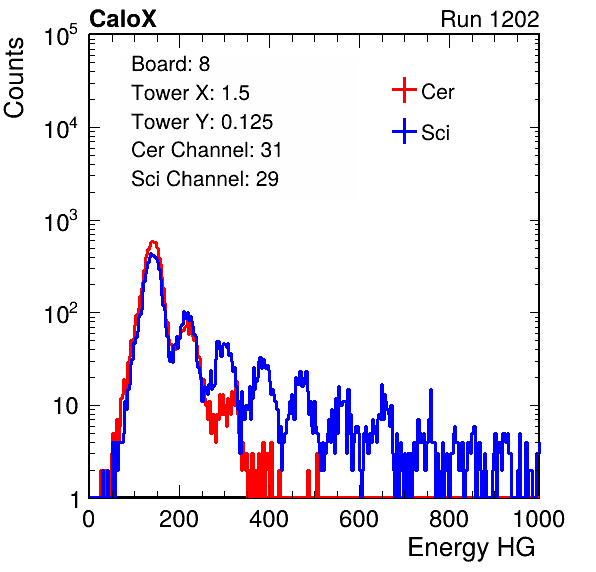 CaloX

Run 1202

Counts

$10^5$

$10^4$

$10^3$

$10^2$

10

1

Board: 8
Tower X: 1.5
Tower Y: 0.125
Cer Channel: 31
Sci Channel: 29

Cer

Sci

0 200 400 600 800 1000

Energy HG